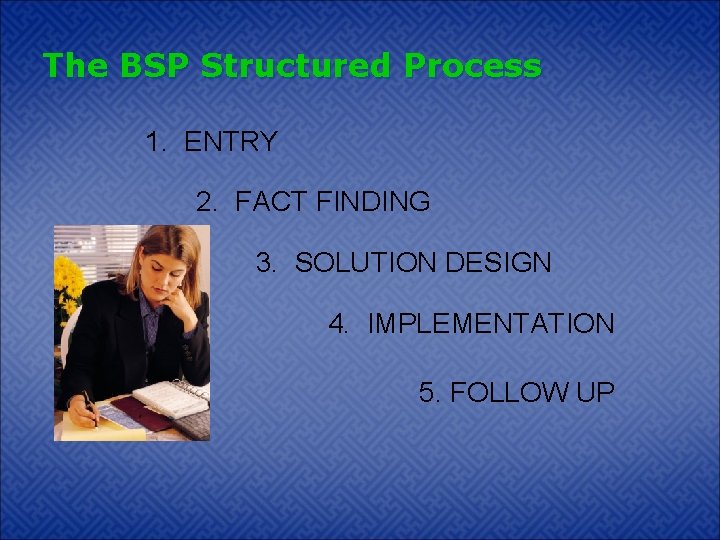 The BSP Structured Process

1. ENTRY

2. FACT FINDING

3. SOLUTION DESIGN

4. IMPLEMENTATION

5. FOLLOW UP